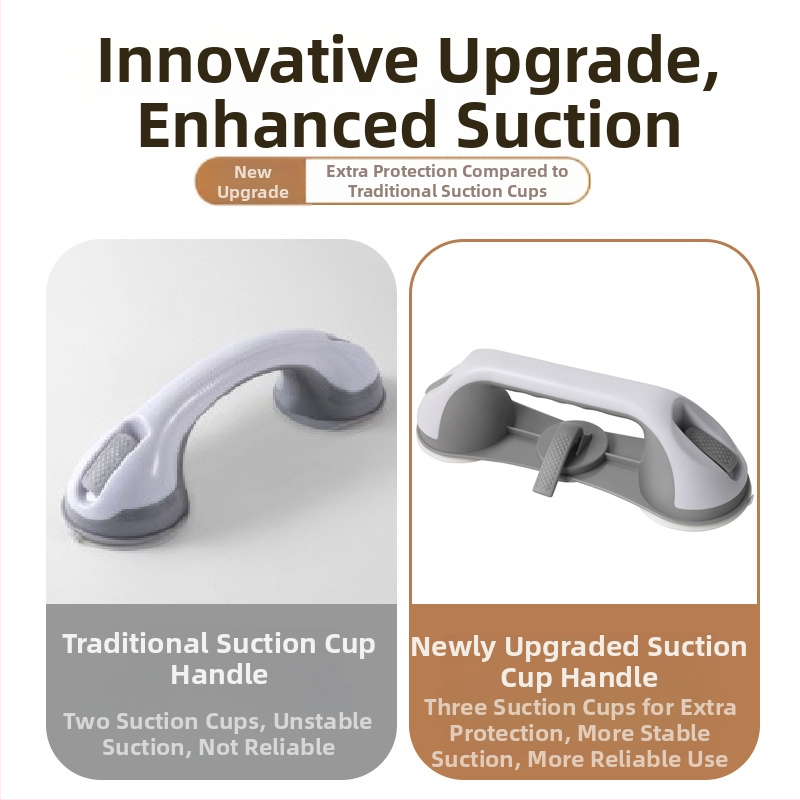 Innovative Upgrade, Enhanced Suction

New Upgrade

Extra Protection Compared to Traditional Suction Cups

Traditional Suction Cup Handle

Two Suction Cups, Unstable Suction, Not Reliable

Newly Upgraded Suction Cup Handle

Three Suction Cups for Extra Protection, More Stable Suction, More Reliable Use